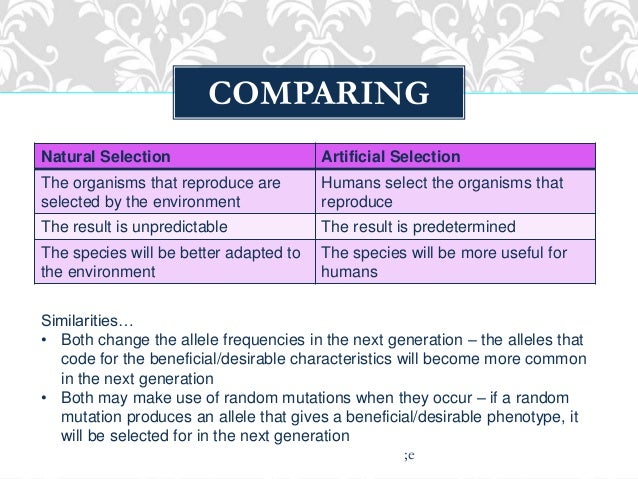 COMPARING

| Natural Selection | Artificial Selection |
|---|---|
| The organisms that reproduce are selected by the environment | Humans select the organisms that reproduce |
| The result is unpredictable | The result is predetermined |
| The species will be better adapted to the environment | The species will be more useful for humans |

Similarities…
• Both change the allele frequencies in the next generation – the alleles that code for the beneficial/desirable characteristics will become more common in the next generation
• Both may make use of random mutations when they occur – if a random mutation produces an allele that gives a beneficial/desirable phenotype, it will be selected for in the next generation

;e